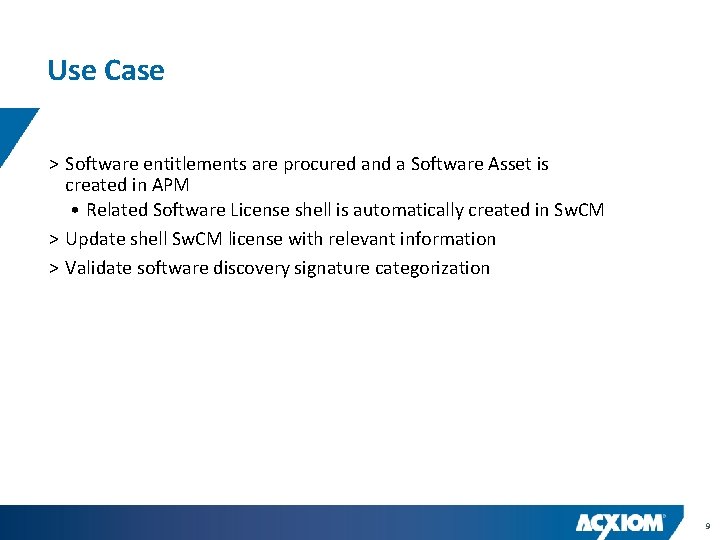 Use Case

> Software entitlements are procured and a Software Asset is created in APM

• Related Software License shell is automatically created in SwCM

> Update shell SwCM license with relevant information

> Validate software discovery signature categorization

ACXIOM

9